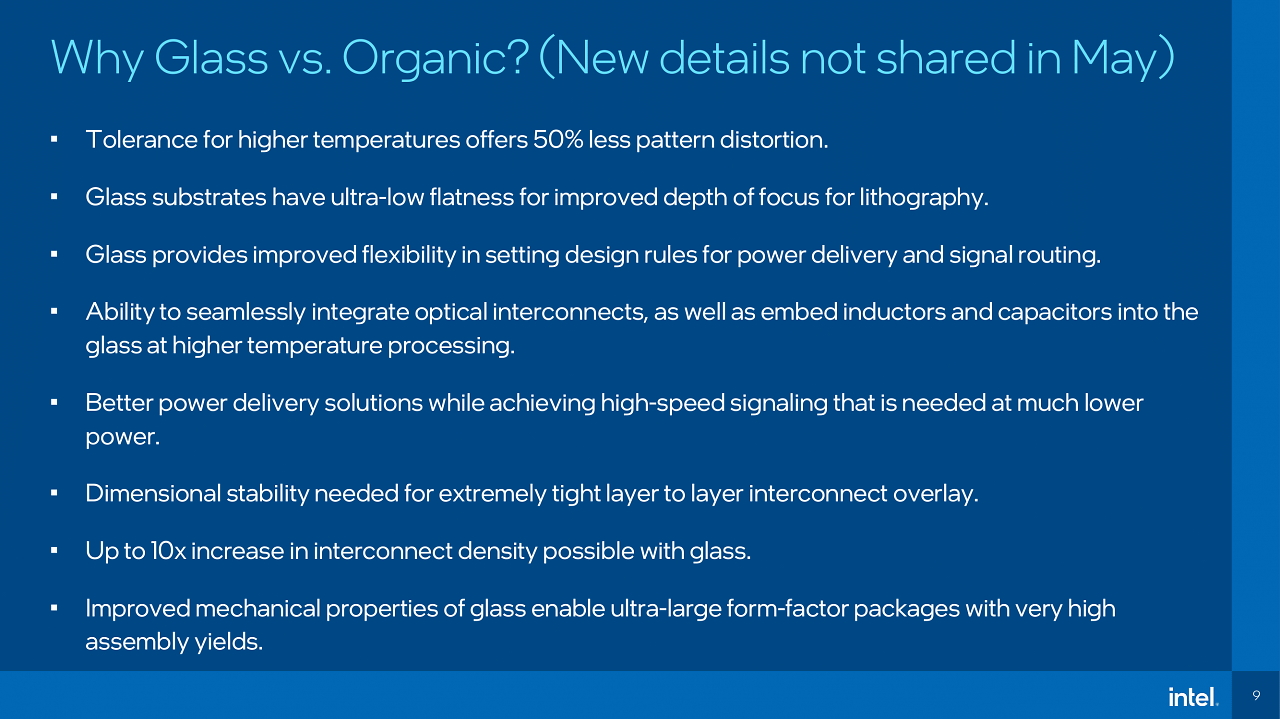 Why Glass vs. Organic? (New details not shared in May)

▪ Tolerance for higher temperatures offers 50% less pattern distortion.

▪ Glass substrates have ultra-low flatness for improved depth of focus for lithography.

▪ Glass provides improved flexibility in setting design rules for power delivery and signal routing.

▪ Ability to seamlessly integrate optical interconnects, as well as embed inductors and capacitors into the glass at higher temperature processing.

▪ Better power delivery solutions while achieving high-speed signaling that is needed at much lower power.

▪ Dimensional stability needed for extremely tight layer to layer interconnect overlay.

▪ Up to 10x increase in interconnect density possible with glass.

▪ Improved mechanical properties of glass enable ultra-large form-factor packages with very high assembly yields.

intel.

9